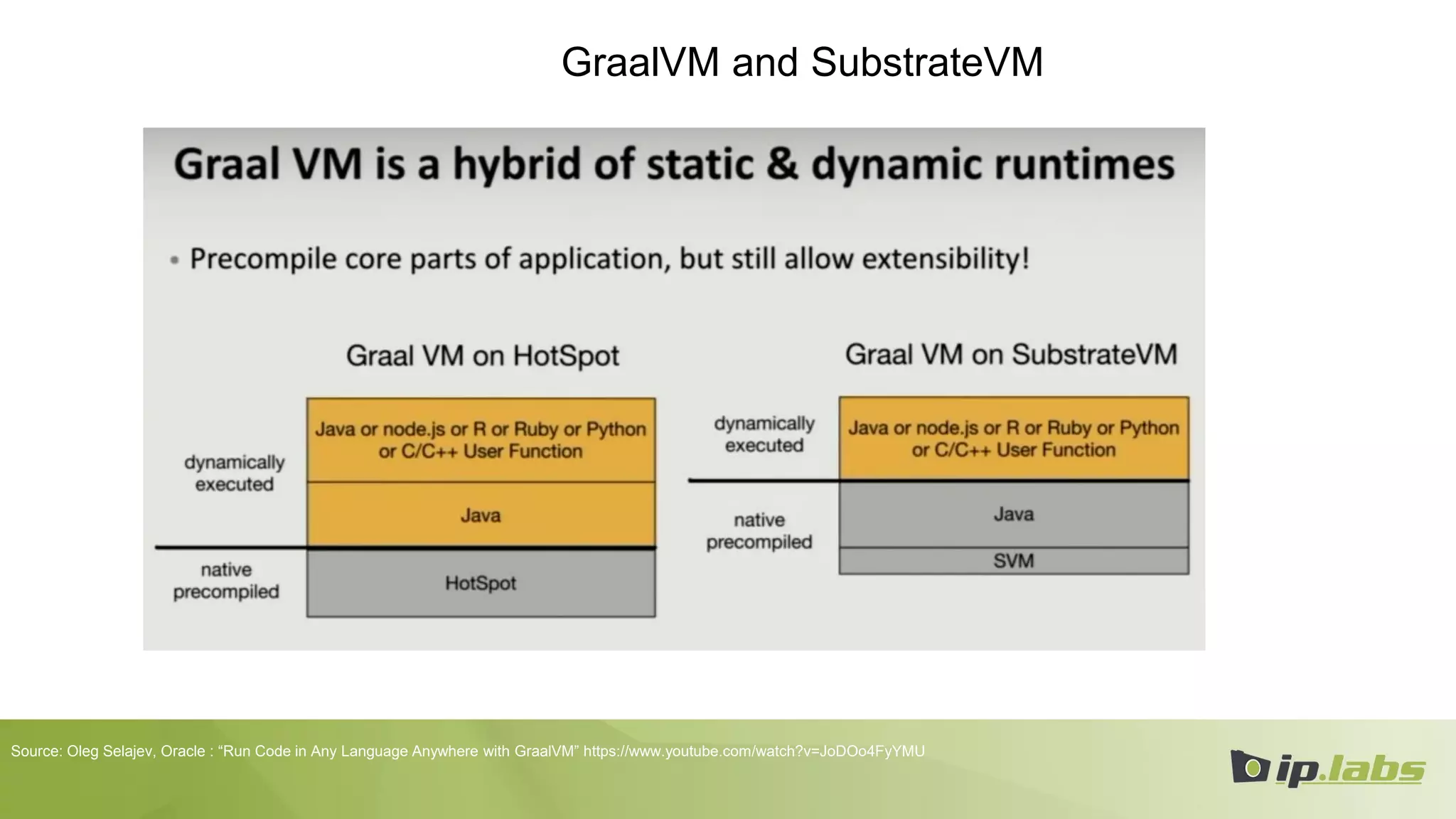 GraalVM and SubstrateVM

Graal VM is a hybrid of static & dynamic runtimes

• Precompile core parts of application, but still allow extensibility!

Graal VM on HotSpot

dynamically executed

Java or node.js or R or Ruby or Python or C/C++ User Function

Java

native precompiled

HotSpot

Graal VM on SubstrateVM

dynamically executed

Java or node.js or R or Ruby or Python or C/C++ User Function

native precompiled

Java

SVM

Source: Oleg Selajev, Oracle : “Run Code in Any Language Anywhere with GraalVM” https://www.youtube.com/watch?v=JoDOo4FyYMU

ip.labs